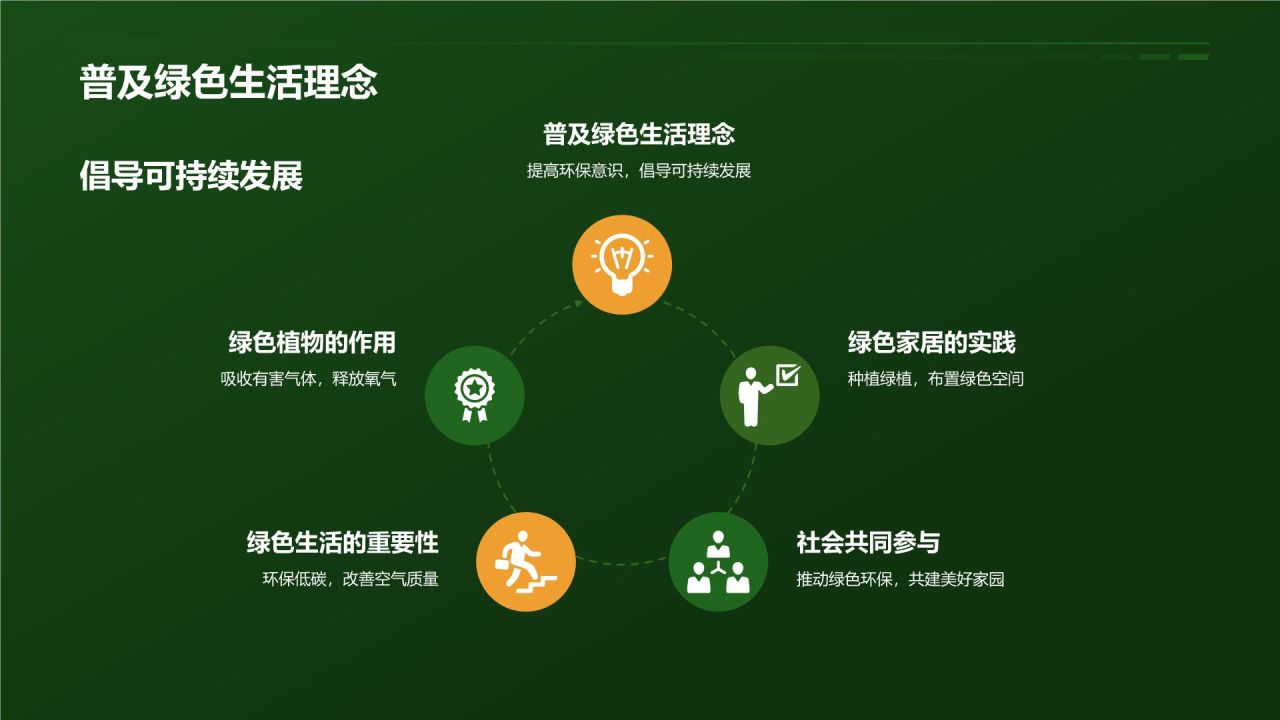 普及绿色生活理念

倡导可持续发展

普及绿色生活理念

提高环保意识，倡导可持续发展

绿色植物的作用

吸收有害气体，释放氧气

绿色家居的实践

种植绿植，布置绿色空间

绿色生活的重要性

环保低碳，改善空气质量

社会共同参与

推动绿色环保，共建美好家园